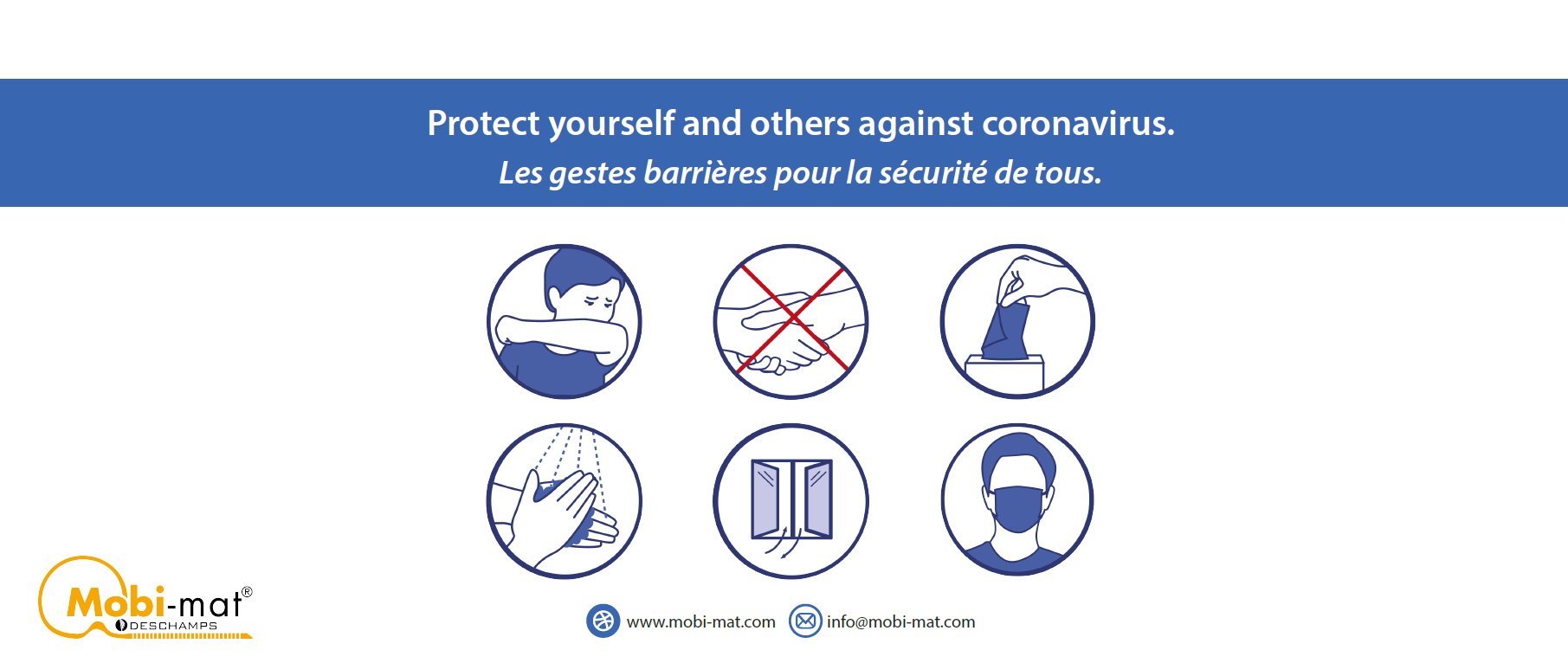 Protect yourself and others against coronavirus.
Les gestes barrières pour la sécurité de tous.

Mobi-mat®
DESCHAMPS

www.mobi-mat.com info@mobi-mat.com